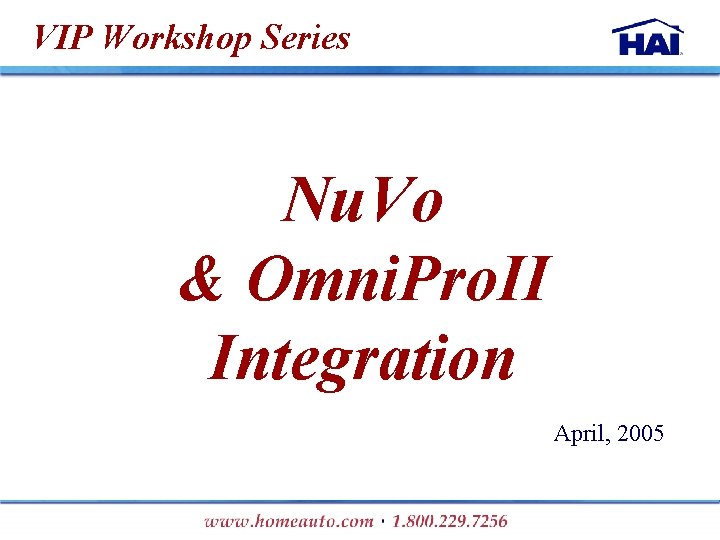 VIP Workshop Series

HAI

NuVo
& OmniProII
Integration

April, 2005

www.homeauto.com · 1.800.229.7256